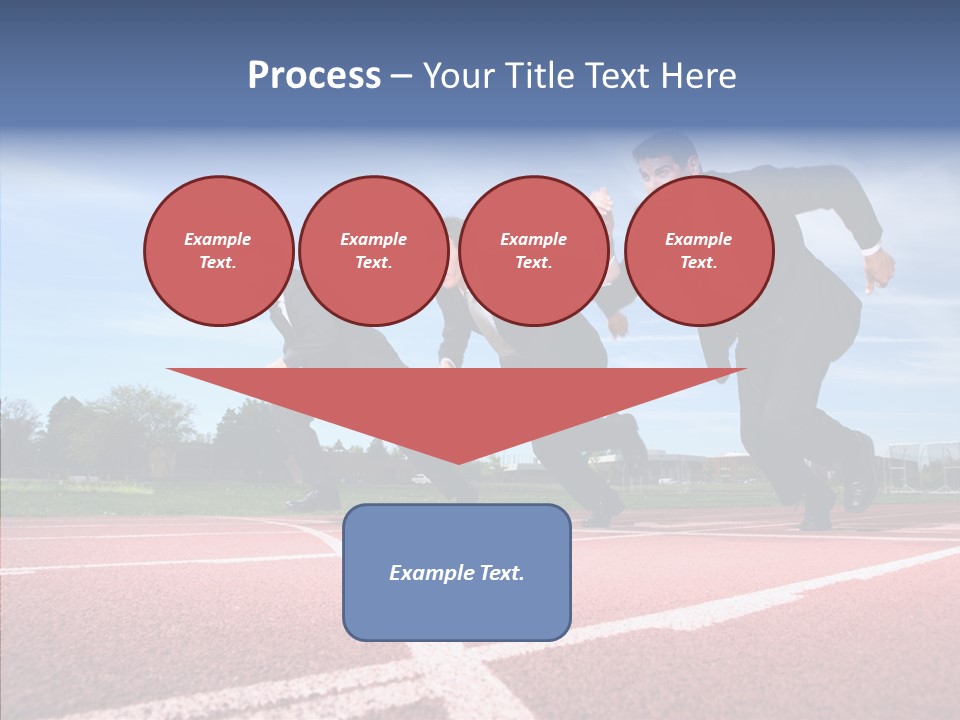 Process – Your Title Text Here

Example Text.

Example Text.

Example Text.

Example Text.

Example Text.